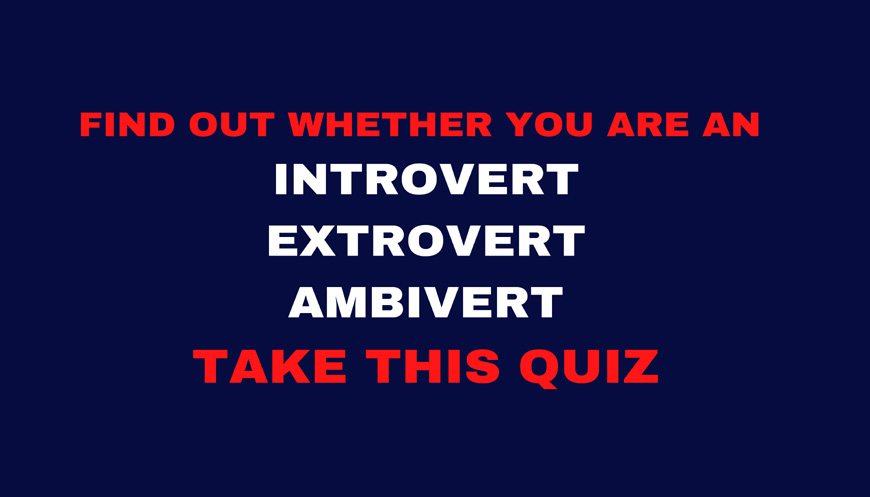 FIND OUT WHETHER YOU ARE AN
INTROVERT
EXTROVERT
AMBIVERT
TAKE THIS QUIZ